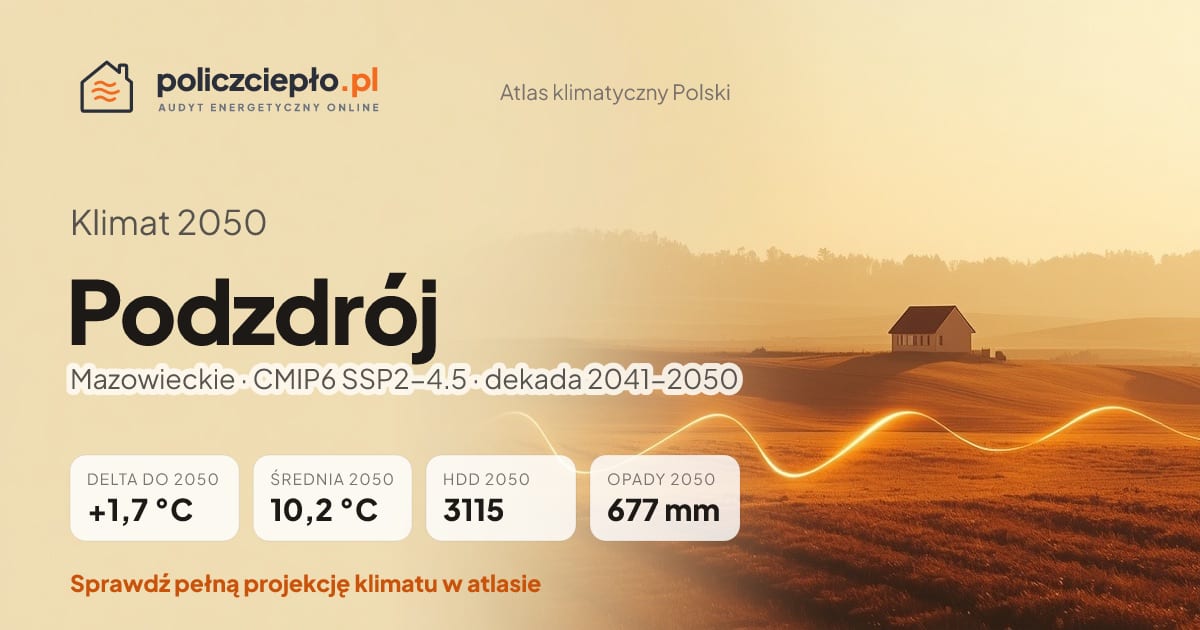 policzciepło.pl
AUDYT ENERGETYCZNY ONLINE

Atlas klimatyczny Polski

Klimat 2050

Podzdrój

Mazowieckie · CMIP6 SSP2–4.5 · dekada 2041–2050

DELTA DO 2050
+1,7 °C

ŚREDNIA 2050
10,2 °C

HDD 2050
3115

OPADY 2050
677 mm

Sprawdź pełną projekcję klimatu w atlasie